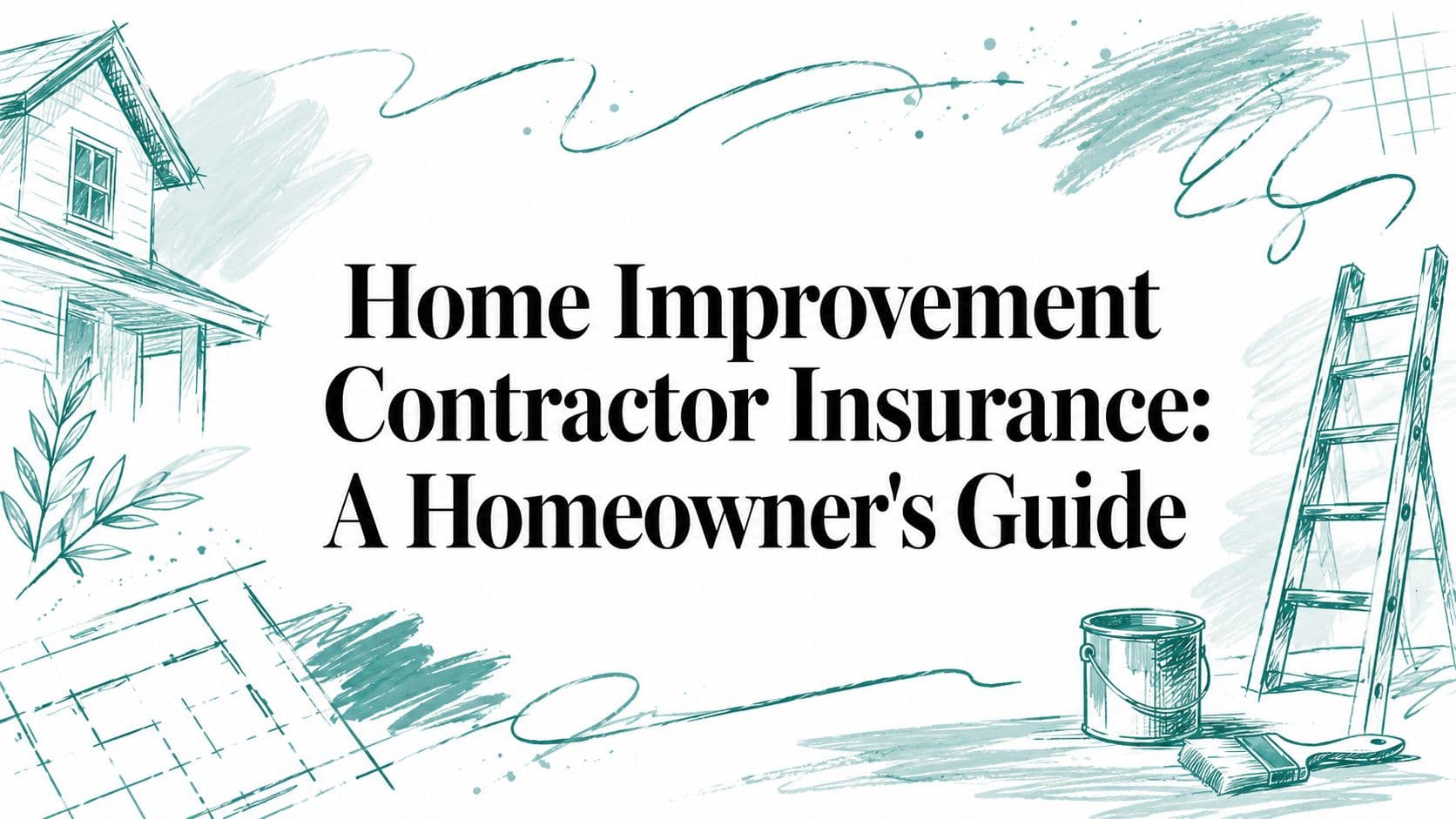 Home Improvement Contractor Insurance: A Homeowner's Guide